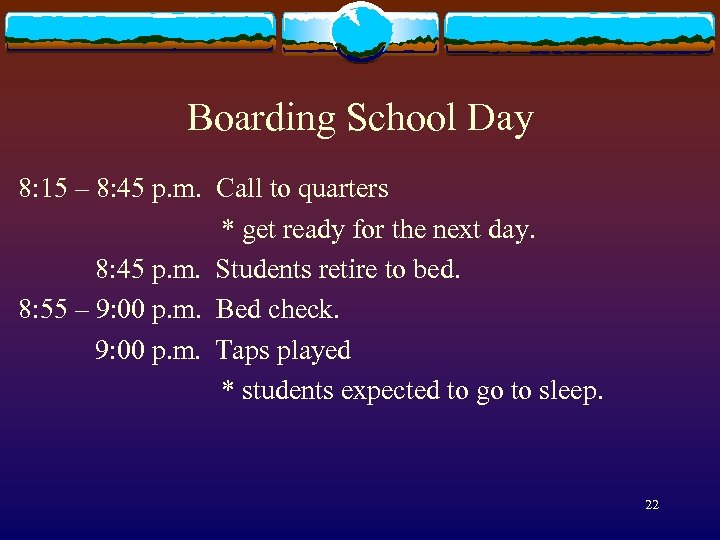 Boarding School Day

8:15 – 8:45 p.m. Call to quarters
* get ready for the next day.
8:45 p.m. Students retire to bed.
8:55 – 9:00 p.m. Bed check.
9:00 p.m. Taps played
* students expected to go to sleep.

22